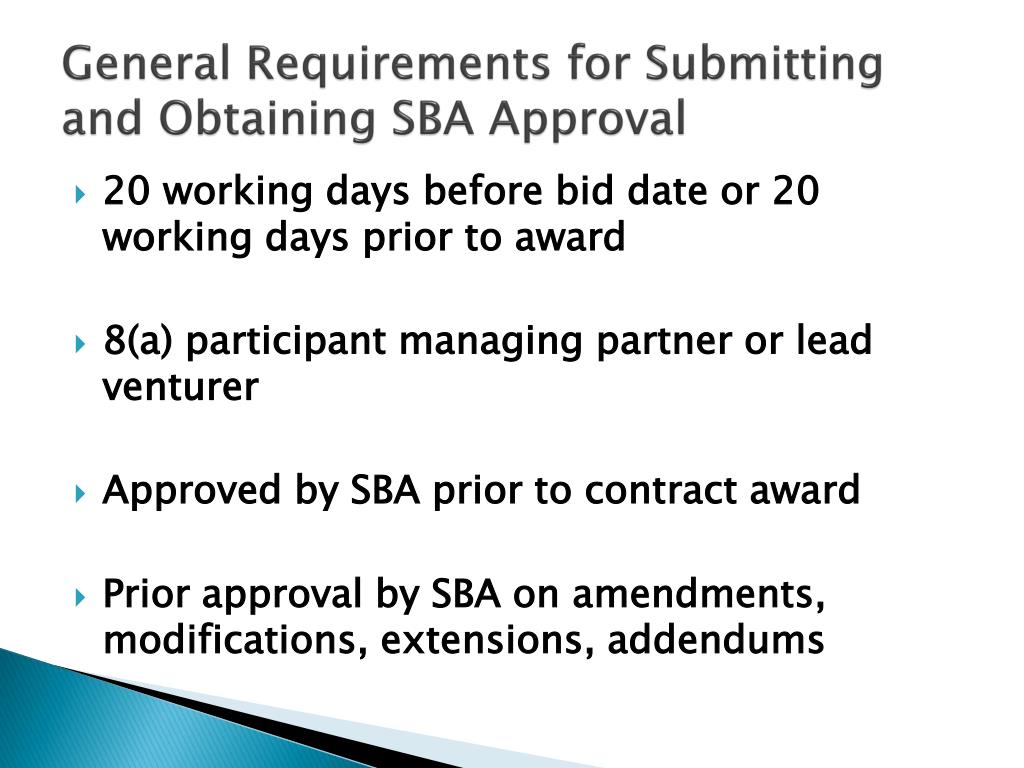 General Requirements for Submitting and Obtaining SBA Approval

20 working days before bid date or 20 working days prior to award

8(a) participant managing partner or lead venturer

Approved by SBA prior to contract award

Prior approval by SBA on amendments, modifications, extensions, addendums